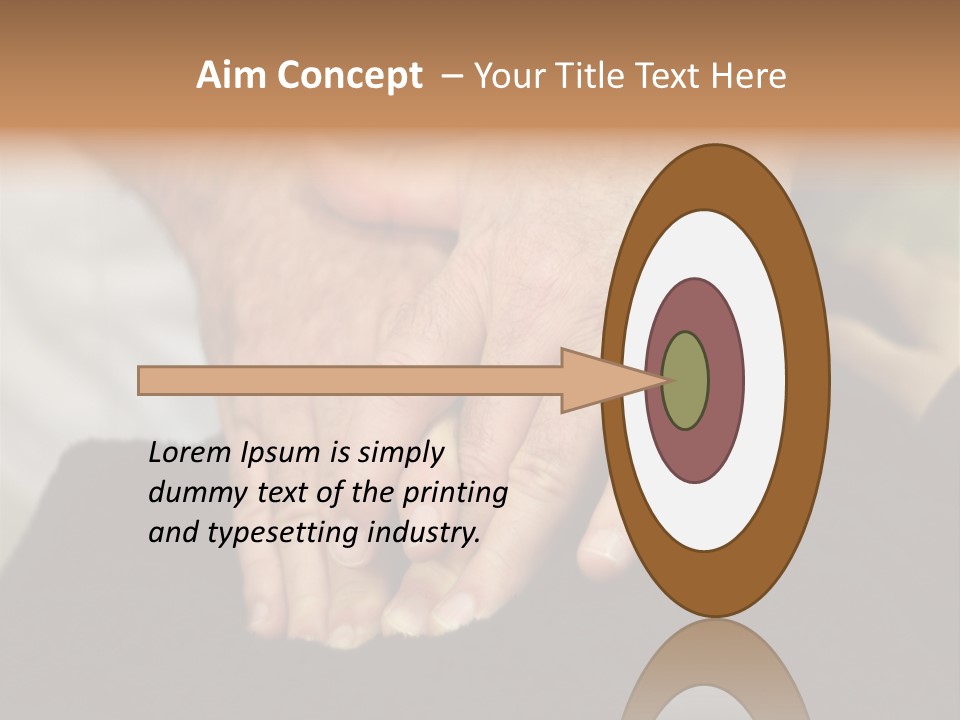 Aim Concept – Your Title Text Here

Lorem Ipsum is simply dummy text of the printing and typesetting industry.